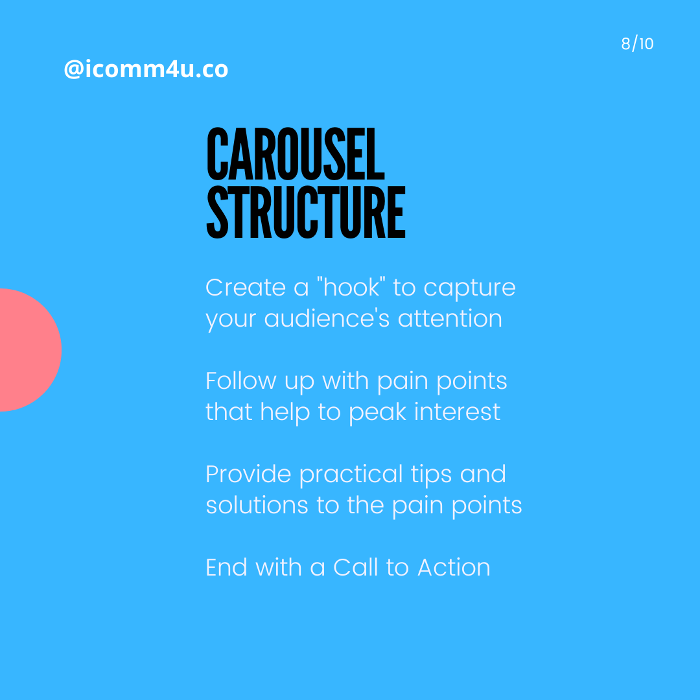 8/10

@icomm4u.co

CAROUSEL STRUCTURE

Create a "hook" to capture your audience's attention

Follow up with pain points that help to peak interest

Provide practical tips and solutions to the pain points

End with a Call to Action